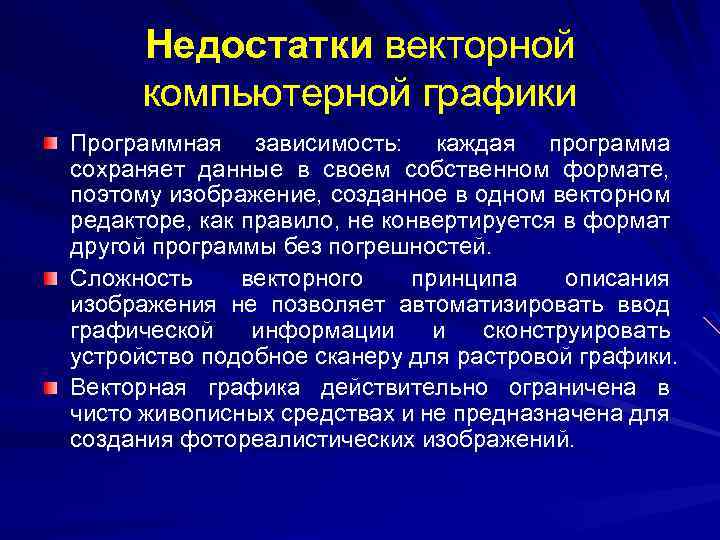 Недостатки векторной компьютерной графики

Программная зависимость: каждая программа сохраняет данные в своем собственном формате, поэтому изображение, созданное в одном векторном редакторе, как правило, не конвертируется в формат другой программы без погрешностей.

Сложность векторного принципа описания изображения не позволяет автоматизировать ввод графической информации и сконструировать устройство подобное сканеру для растровой графики.

Векторная графика действительно ограничена в чисто живописных средствах и не предназначена для создания фотореалистических изображений.